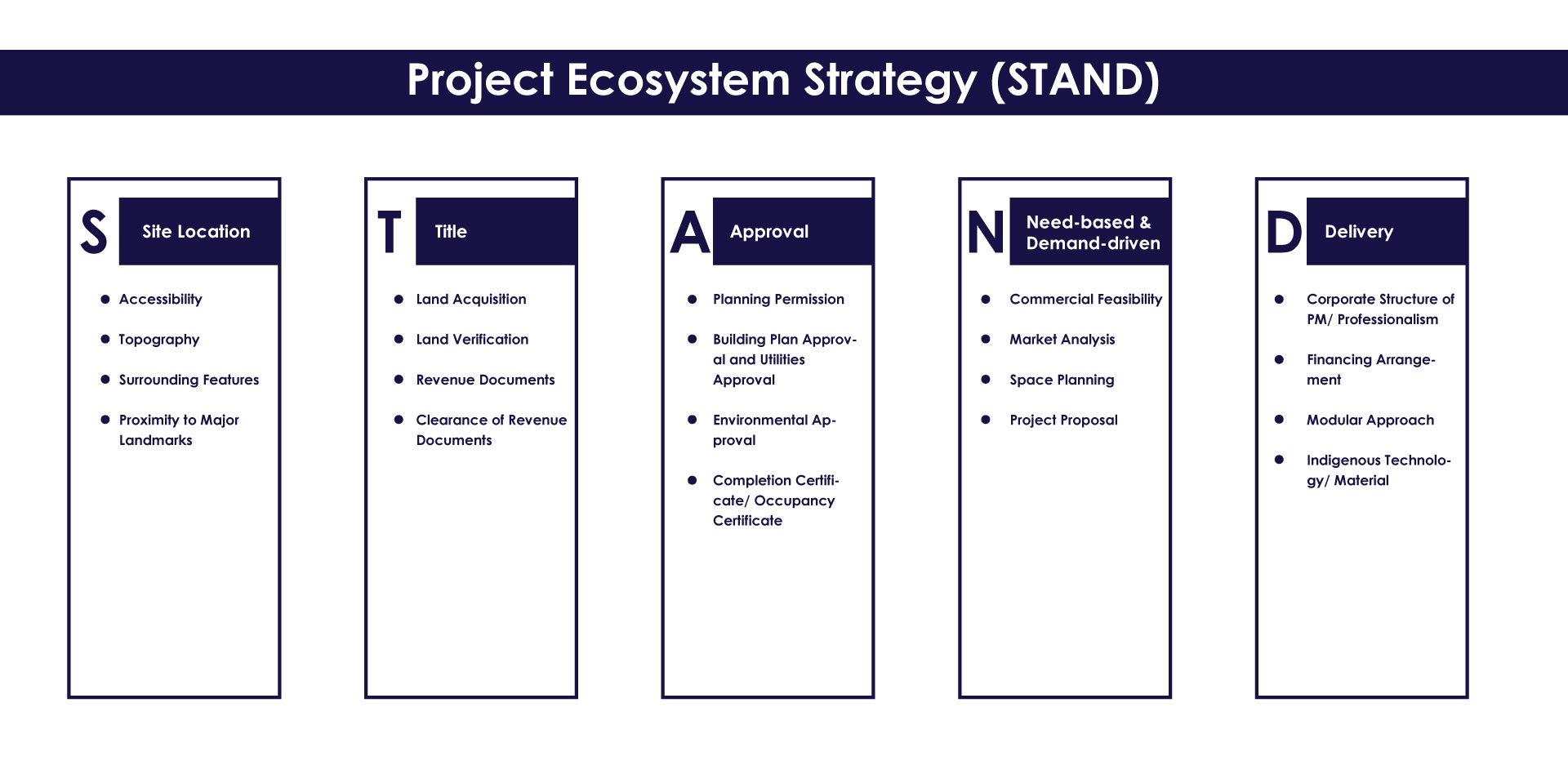 Project Ecosystem Strategy (STAND)

S Site Location

- Accessibility
- Topography
- Surrounding Features
- Proximity to Major Landmarks

T Title

- Land Acquisition
- Land Verification
- Revenue Documents
- Clearance of Revenue Documents

A Approval

- Planning Permission
- Building Plan Approval and Utilities Approval
- Environmental Approval
- Completion Certificate/ Occupancy Certificate

N Need-based & Demand-driven

- Commercial Feasibility
- Market Analysis
- Space Planning
- Project Proposal

D Delivery

- Corporate Structure of PM/ Professionalism
- Financing Arrangement
- Modular Approach
- Indigenous Technology/ Material